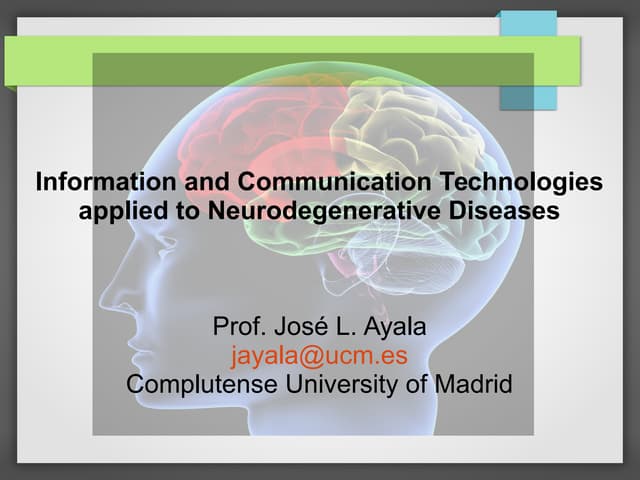 Information and Communication Technologies applied to Neurodegenerative Diseases

Prof. José L. Ayala
jayala@ucm.es
Complutense University of Madrid